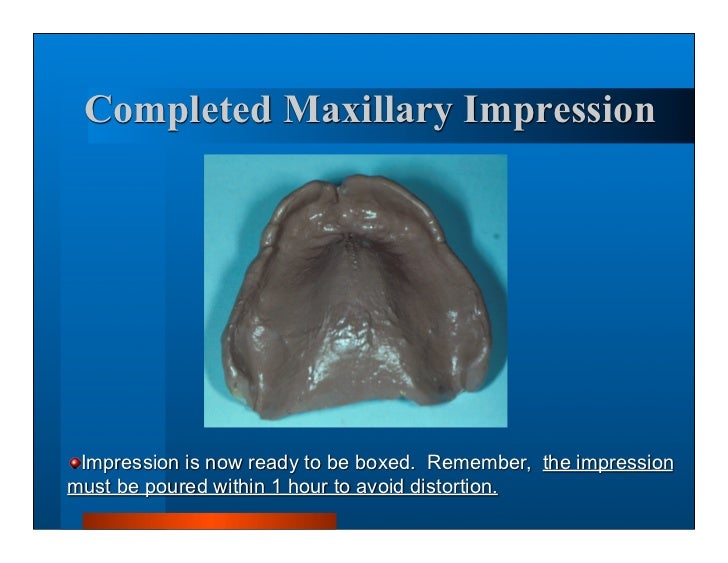 Completed Maxillary Impression

Impression is now ready to be boxed. Remember, the impression must be poured within 1 hour to avoid distortion.